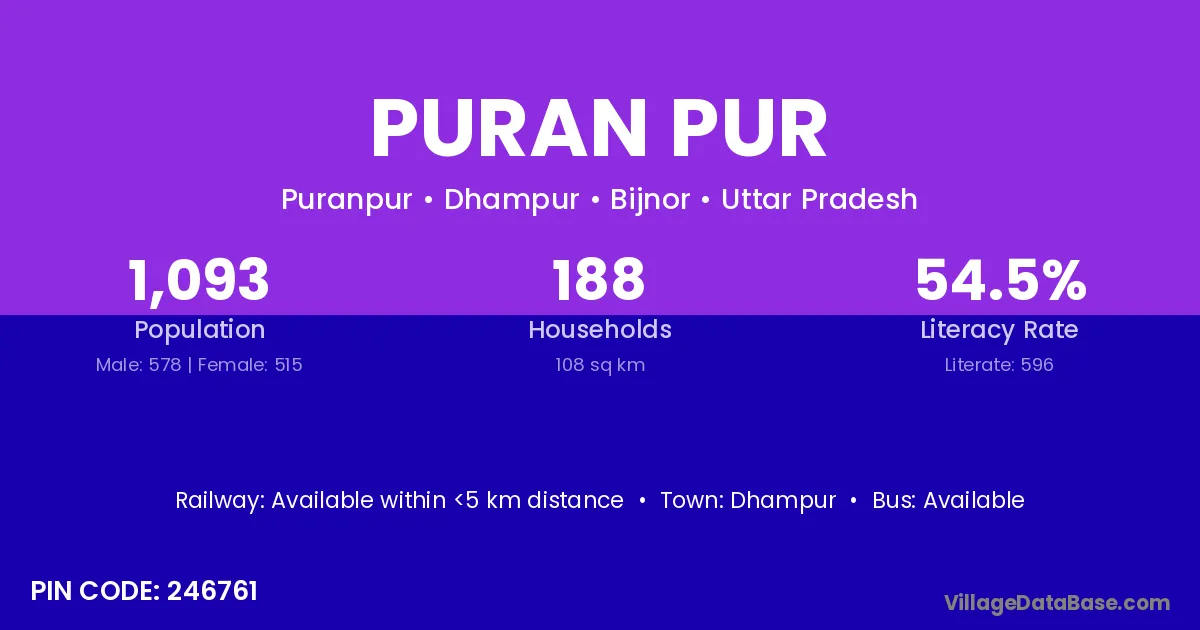 PURAN PUR

Puranpur • Dhampur • Bijnor • Uttar Pradesh

1,093
Population
Male: 578 | Female: 515

188
Households
108 sq km

54.5%
Literacy Rate
Literate: 596

Railway: Available within <5 km distance • Town: Dhampur • Bus: Available

PIN CODE: 246761

VillageDataBase.com